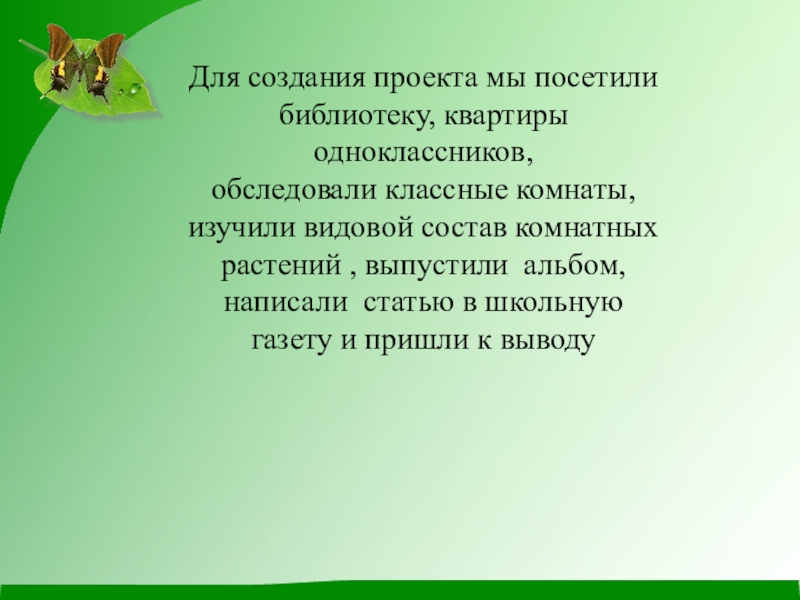 Для создания проекта мы посетили библиотеку, квартиры одноклассников, обследовали классные комнаты, изучили видовой состав комнатных растений , выпустили альбом, написали статью в школьную газету и пришли к выводу